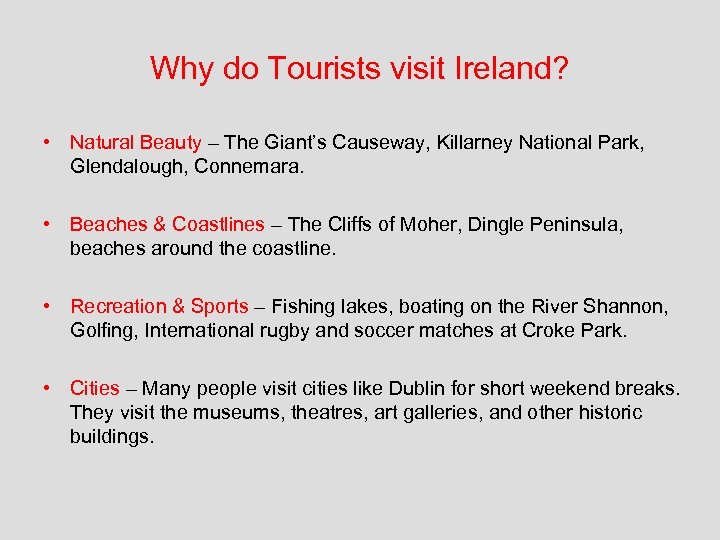 Why do Tourists visit Ireland?

• Natural Beauty – The Giant's Causeway, Killarney National Park, Glendalough, Connemara.

• Beaches & Coastlines – The Cliffs of Moher, Dingle Peninsula, beaches around the coastline.

• Recreation & Sports – Fishing lakes, boating on the River Shannon, Golfing, International rugby and soccer matches at Croke Park.

• Cities – Many people visit cities like Dublin for short weekend breaks. They visit the museums, theatres, art galleries, and other historic buildings.